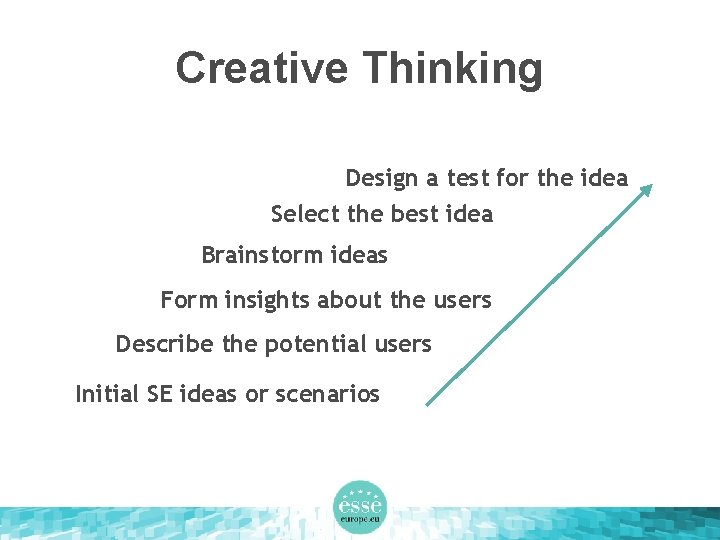 Creative Thinking

Design a test for the idea

Select the best idea

Brainstorm ideas

Form insights about the users

Describe the potential users

Initial SE ideas or scenarios

esse
europe.eu